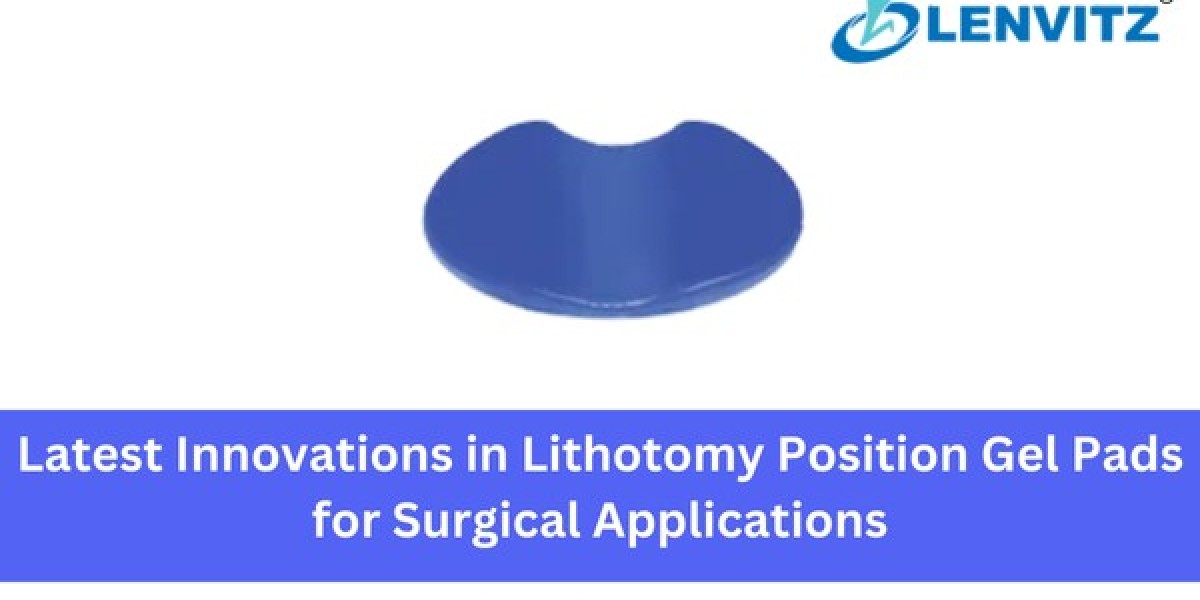 LENVITZ

Latest Innovations in Lithotomy Position Gel Pads for Surgical Applications